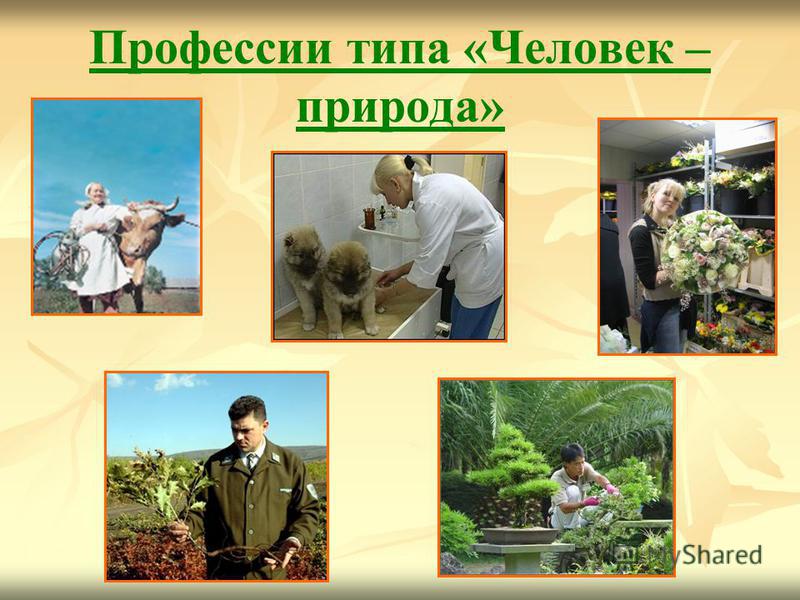 Профессии типа «Человек – природа»

MyShared